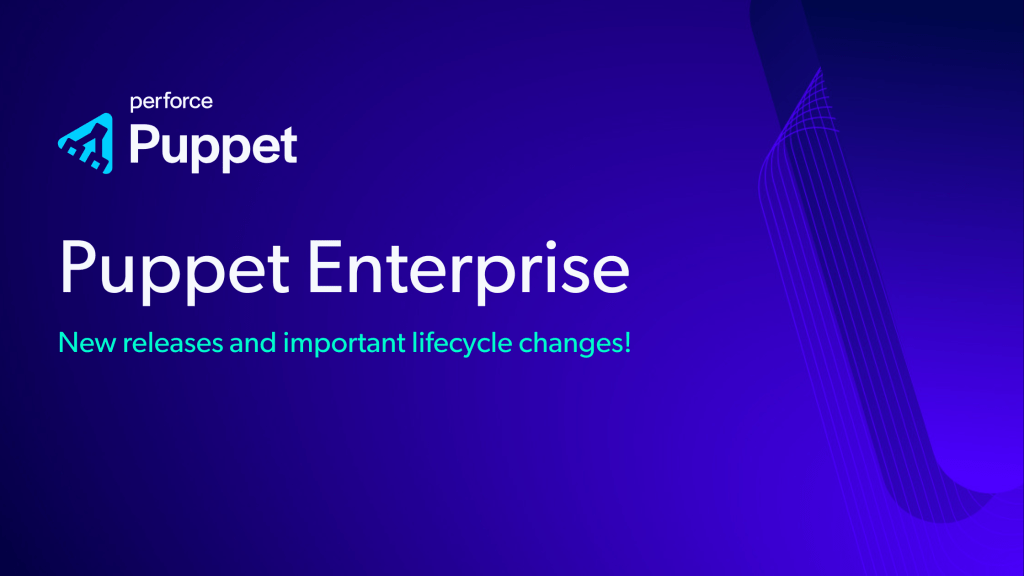 perforce
Puppet

Puppet Enterprise

New releases and important lifecycle changes!